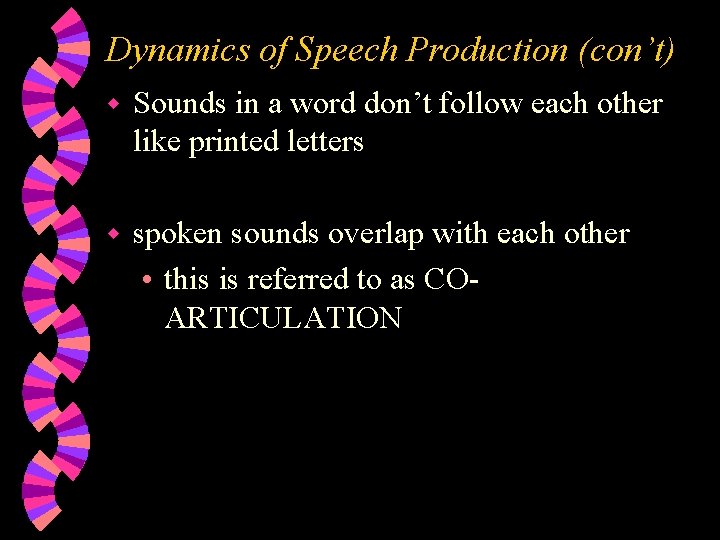 Dynamics of Speech Production (con't)

Sounds in a word don't follow each other like printed letters

spoken sounds overlap with each other

this is referred to as CO-ARTICULATION